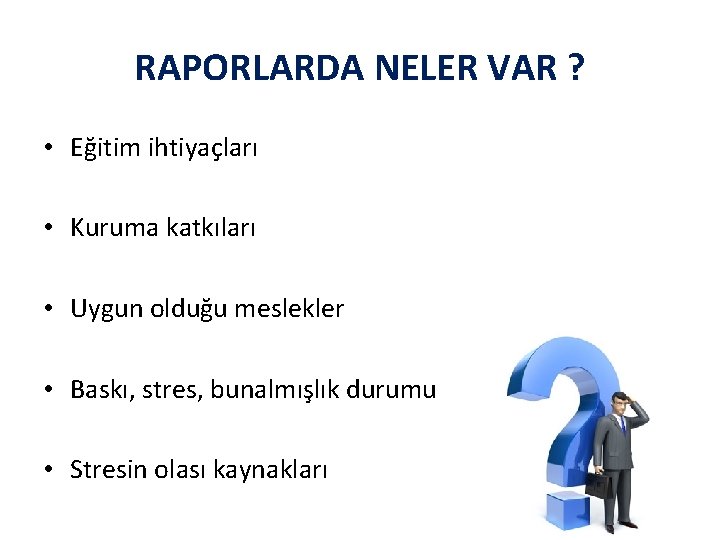 RAPORLARDA NELER VAR ?

• Eğitim ihtiyaçları

• Kuruma katkıları

• Uygun olduğu meslekler

• Baskı, stres, bunalmışlık durumu

• Stresin olası kaynakları